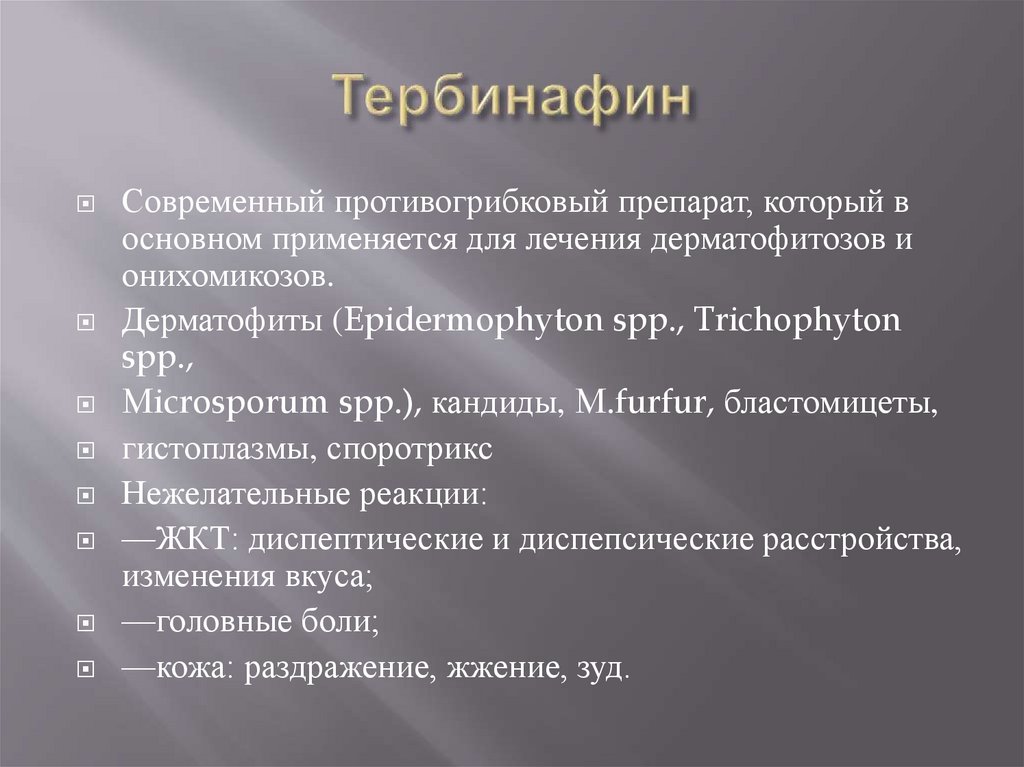 Тербинафин

Современный противогрибковый препарат, который в основном применяется для лечения дерматофитозов и онихомикозов.

Дерматофиты (Epidermophyton spp., Trichophyton spp.,

Microsporum spp.), кандиды, M.furfur, бластомицеты,

гистоплазмы, споротрикс

Нежелательные реакции:

—ЖКТ: диспептические и диспепсические расстройства, изменения вкуса;

—головные боли;

—кожа: раздражение, жжение, зуд.